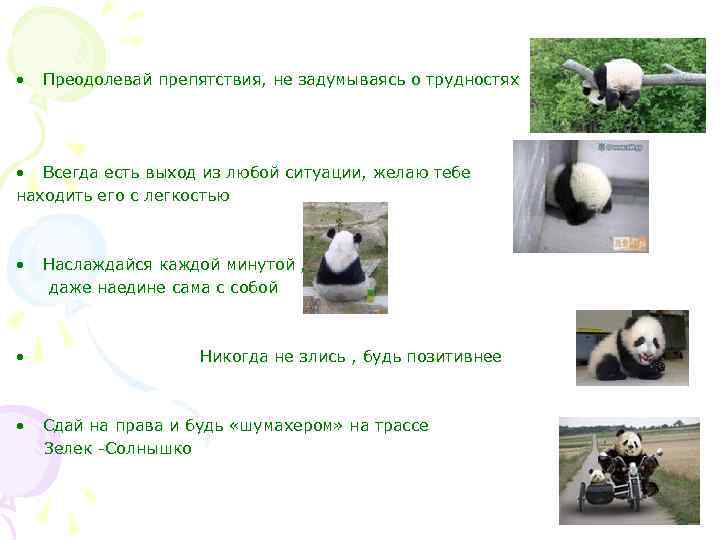 • Преодолевай препятствия, не задумываясь о трудностях

• Всегда есть выход из любой ситуации, желаю тебе находить его с легкостью

• Наслаждайся каждой минутой , даже наедине сама с собой

• Никогда не злись , будь позитивнее

• Сдай на права и будь «шумахером» на трассе Зелек -Солнышко